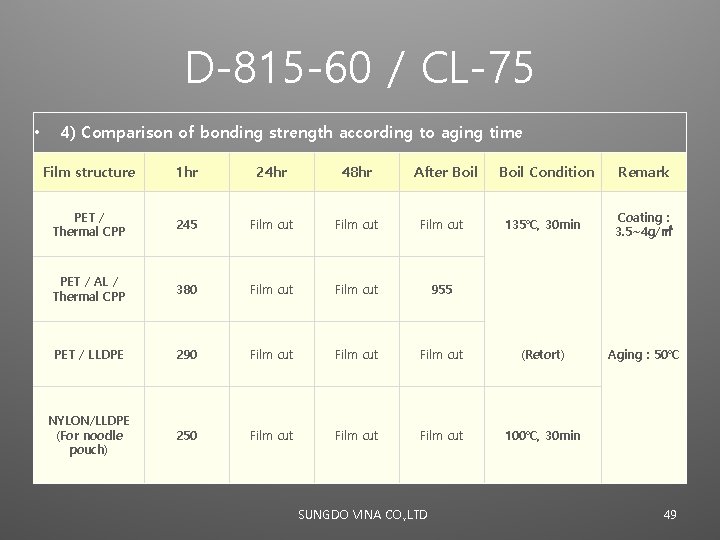 D-815-60 / CL-75

• 4) Comparison of bonding strength according to aging time

| Film structure | 1hr | 24hr | 48hr | After Boil | Boil Condition | Remark |
|---|---|---|---|---|---|---|
| PET / Thermal CPP | 245 | Film cut | Film cut | Film cut | 135℃, 30min | Coating : 3.5~4g/㎡ |
| PET / AL / Thermal CPP | 380 | Film cut | Film cut | 955 | | |
| PET / LLDPE | 290 | Film cut | Film cut | Film cut | (Retort) | Aging : 50℃ |
| NYLON/LLDPE (For noodle pouch) | 250 | Film cut | Film cut | Film cut | 100℃, 30min | |

SUNGDO VINA CO.,LTD

49